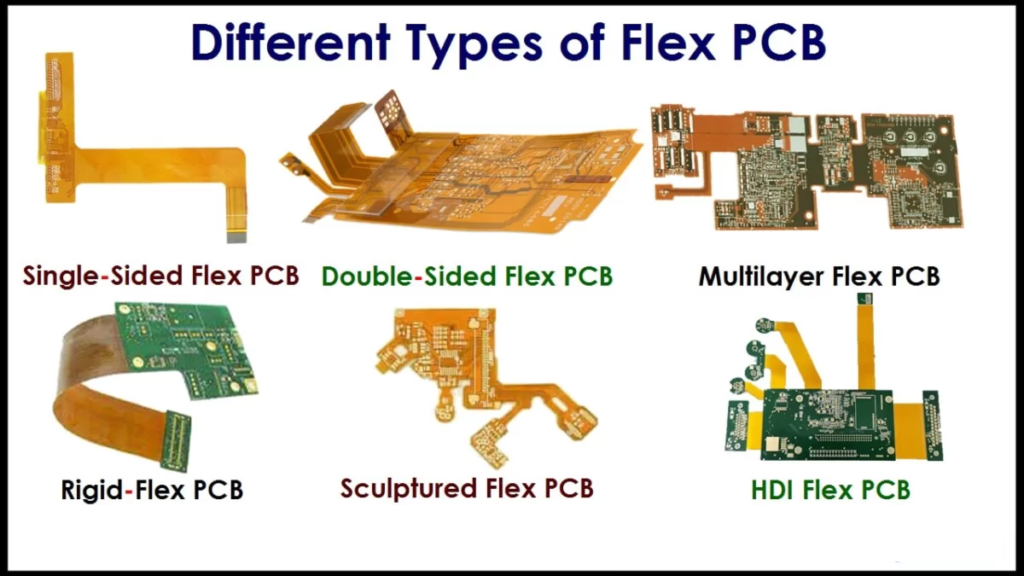 Different Types of Flex PCB

Single-Sided Flex PCB

Double-Sided Flex PCB

Multilayer Flex PCB

Rigid-Flex PCB

Sculptured Flex PCB

HDI Flex PCB